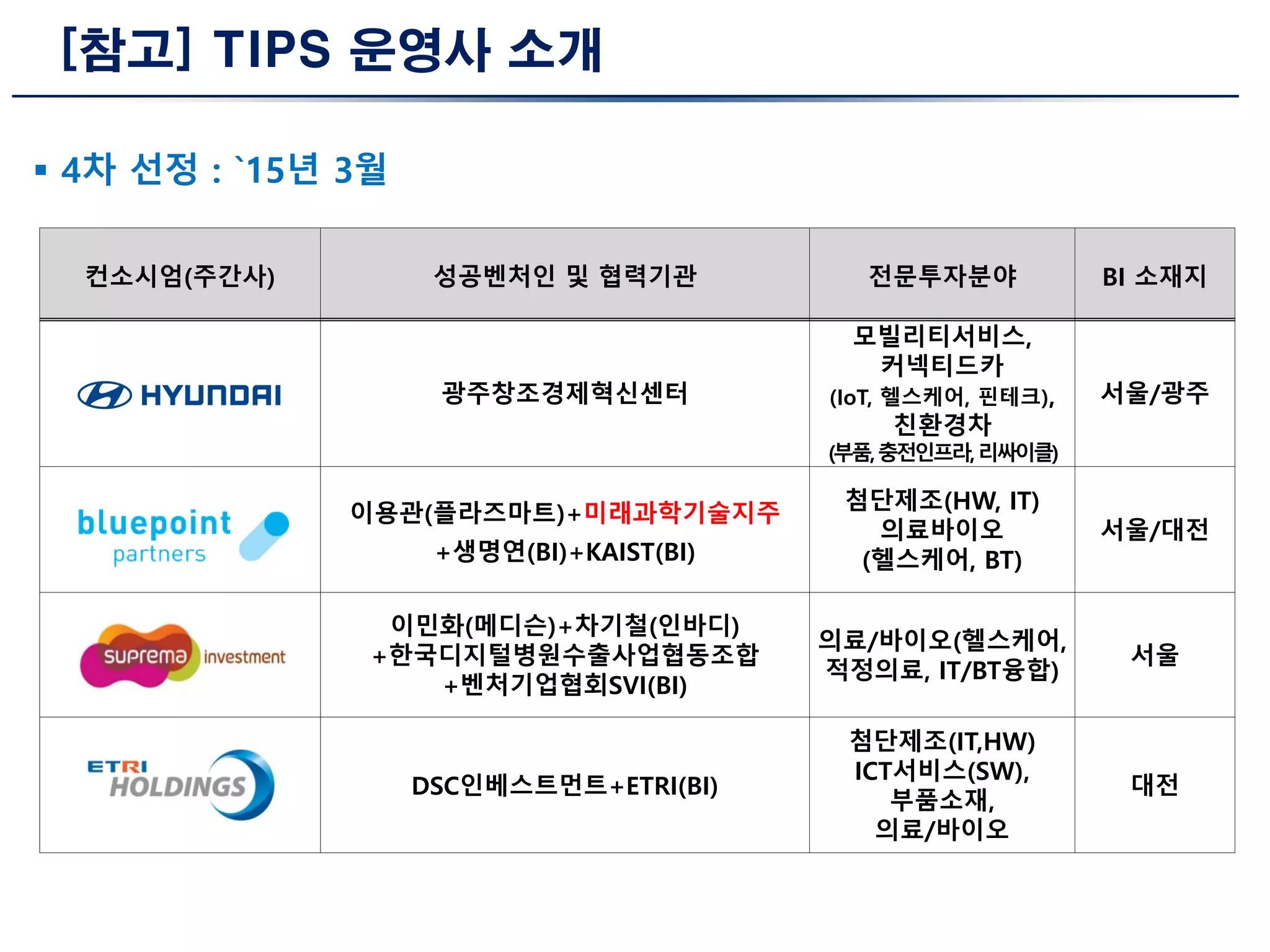 [참고] TIPS 운영사 소개

▪ 4차 선정 : `15년 3월

| 컨소시엄(주간사) | 성공벤처인 및 협력기관 | 전문투자분야 | BI 소재지 |
|---|---|---|---|
| HYUNDAI | 광주창조경제혁신센터 | 모빌리티서비스, 커넥티드카 (IoT, 헬스케어, 핀테크), 친환경차 (부품, 충전인프라, 리싸이클) | 서울/광주 |
| bluepoint partners | 이용관(플라즈마트)+미래과학기술지주 +생명연(BI)+KAIST(BI) | 첨단제조(HW, IT) 의료바이오 (헬스케어, BT) | 서울/대전 |
| suprema investment | 이민화(메디슨)+차기철(인바디) +한국디지털병원수출사업협동조합 +벤처기업협회SVI(BI) | 의료/바이오(헬스케어, 적정의료, IT/BT융합) | 서울 |
| ETRI HOLDINGS | DSC인베스트먼트+ETRI(BI) | 첨단제조(IT,HW) ICT서비스(SW), 부품소재, 의료/바이오 | 대전 |